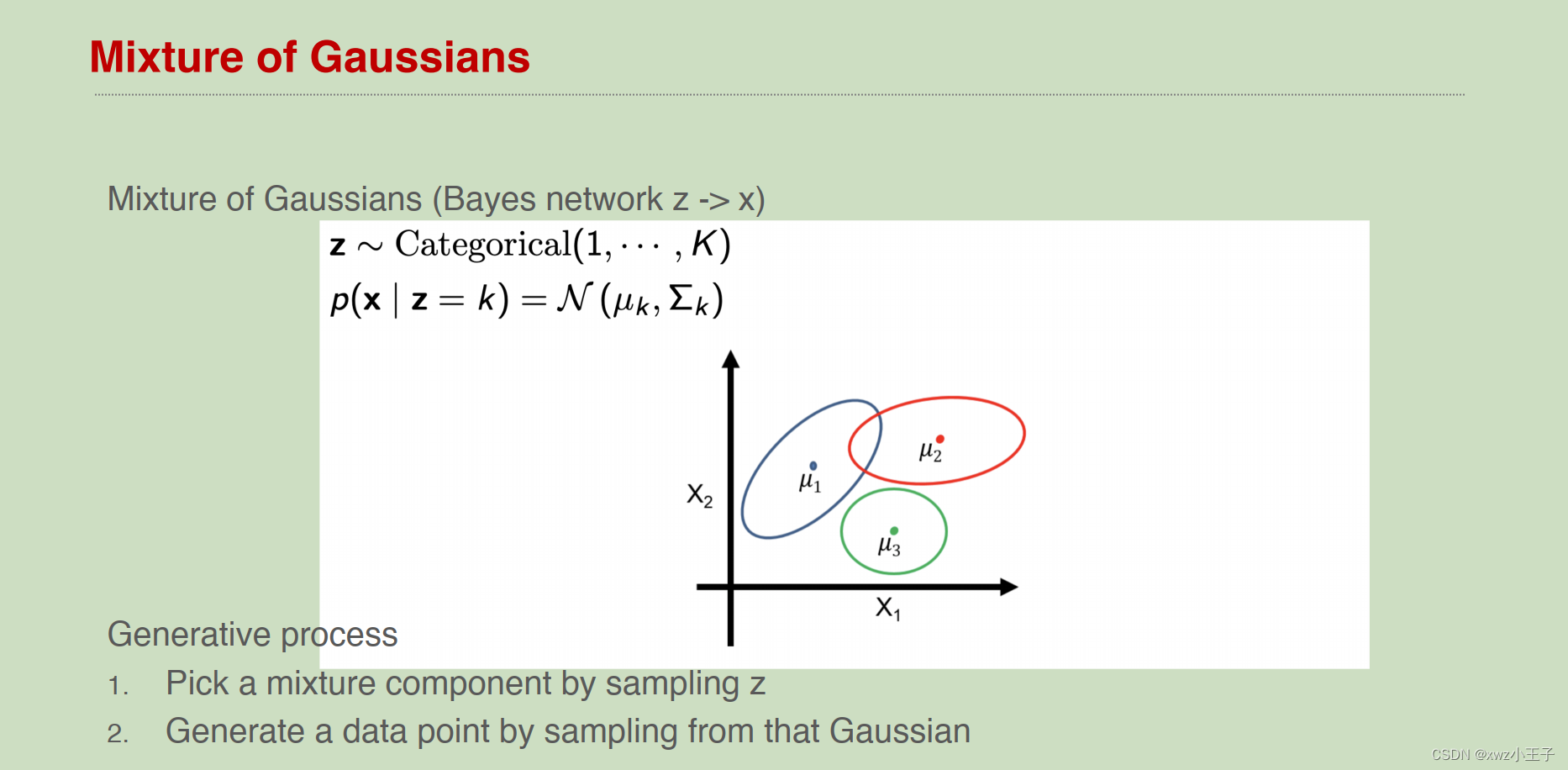 Mixture of Gaussians

Mixture of Gaussians (Bayes network z -> x)

$\mathbf{z} \sim \text{Categorical}(1, \cdots, K)$

$p(\mathbf{x} \mid \mathbf{z} = k) = \mathcal{N}(\mu_k, \Sigma_k)$

$X_2$

$\mu_1$

$\mu_2$

$\mu_3$

$X_1$

Generative process

1. Pick a mixture component by sampling z

2. Generate a data point by sampling from that Gaussian

CSDN @xwz小王子